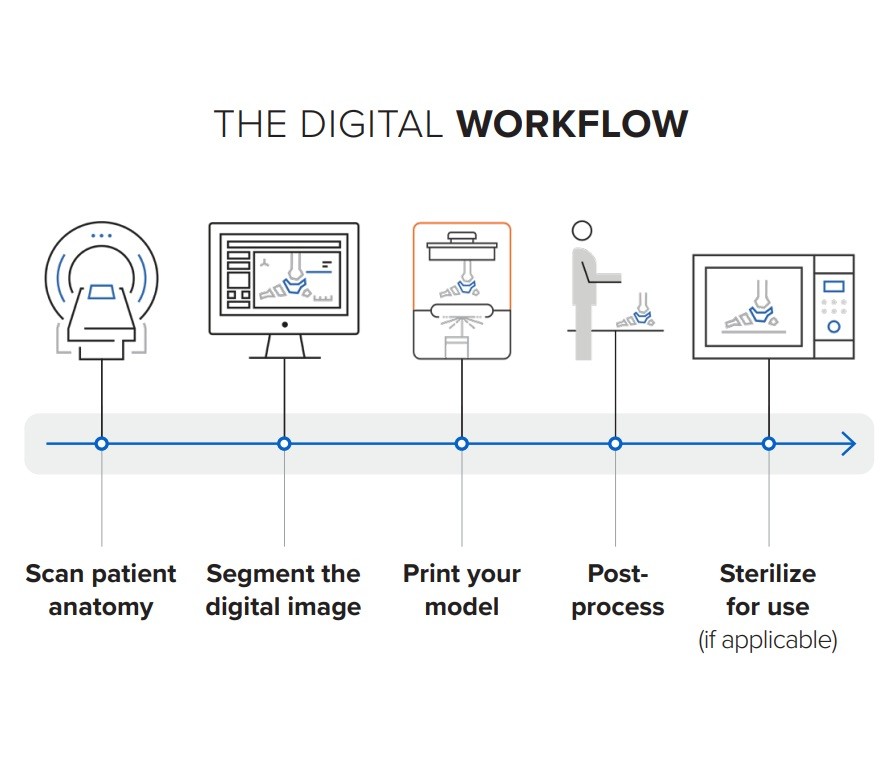 THE DIGITAL WORKFLOW

Scan patient anatomy

Segment the digital image

Print your model

Post-process

Sterilize for use (if applicable)